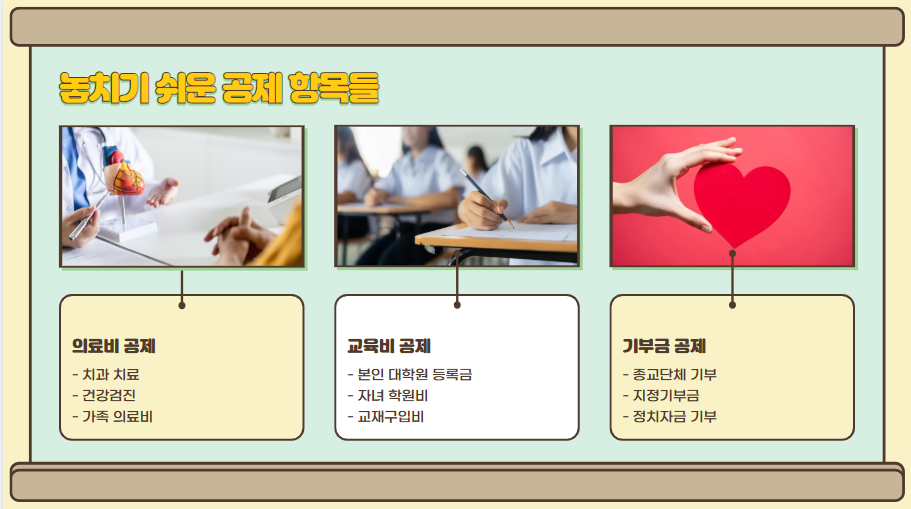 놓치기 쉬운 공제 항목들

의료비 공제
- 치과 치료
- 건강검진
- 가족 의료비

교육비 공제
- 본인 대학원 등록금
- 자녀 학원비
- 교재구입비

기부금 공제
- 종교단체 기부
- 지정기부금
- 정치자금 기부